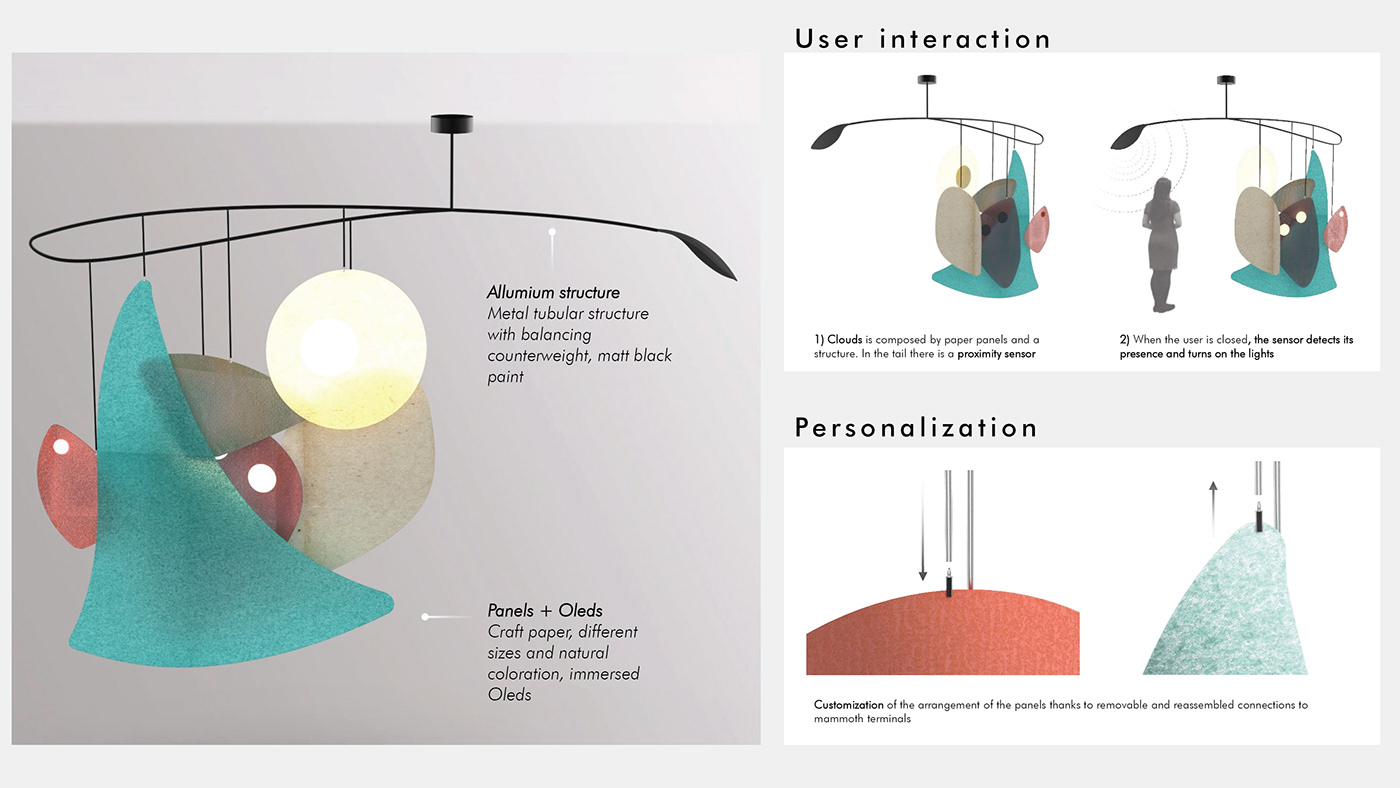 Allumium structure
Metal tubular structure with balancing counterweight, matt black paint

Panels + Oleds
Craft paper, different sizes and natural coloration, immersed Oleds

User interaction

1) Clouds is composed by paper panels and a structure. In the tail there is a proximity sensor

2) When the user is closed, the sensor detects its presence and turns on the lights

Personalization

Customization of the arrangement of the panels thanks to removable and reassembled connections to mammoth terminals